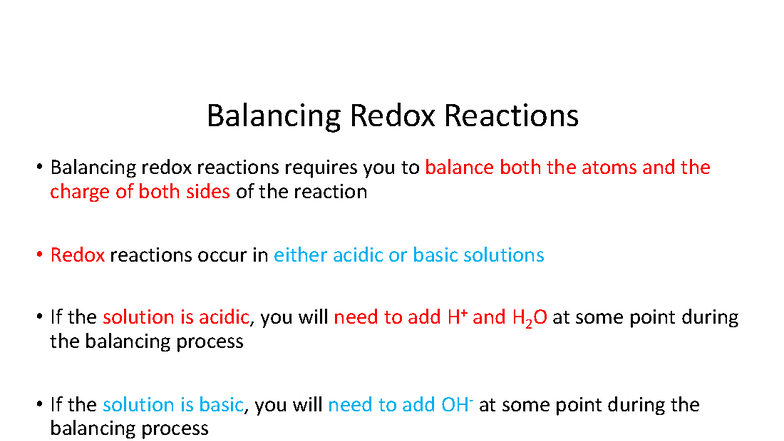 Balancing Redox Reactions

• Balancing redox reactions requires you to balance both the atoms and the charge of both sides of the reaction

• Redox reactions occur in either acidic or basic solutions

• If the solution is acidic, you will need to add $H^+$ and $H_2O$ at some point during the balancing process

• If the solution is basic, you will need to add $OH^-$ at some point during the balancing process